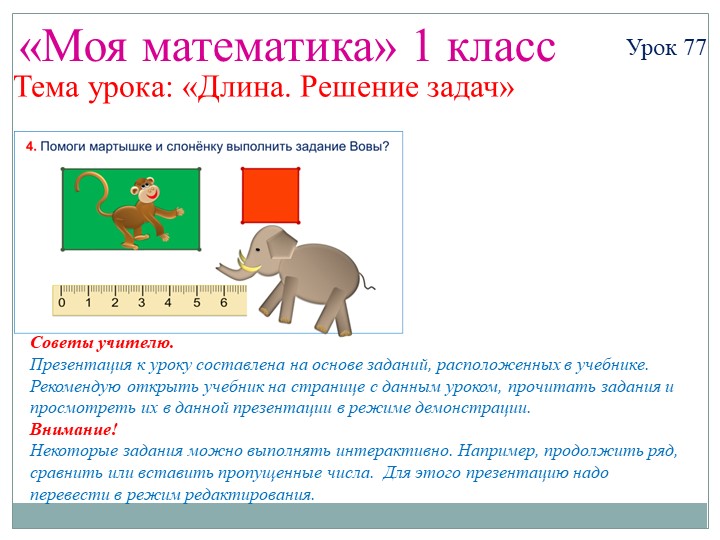 «Моя математика» 1 класс

Урок 77

Тема урока: «Длина. Решение задач»

4. Помоги мартышке и слонёнку выполнить задание Вовы?

0 1 2 3 4 5 6

Советы учителю.
Презентация к уроку составлена на основе заданий, расположенных в учебнике. Рекомендую открыть учебник на странице с данным уроком, прочитать задания и просмотреть их в данной презентации в режиме демонстрации.
Внимание!
Некоторые задания можно выполнять интерактивно. Например, продолжить ряд, сравнить или вставить пропущенные числа. Для этого презентацию надо перевести в режим редактирования.